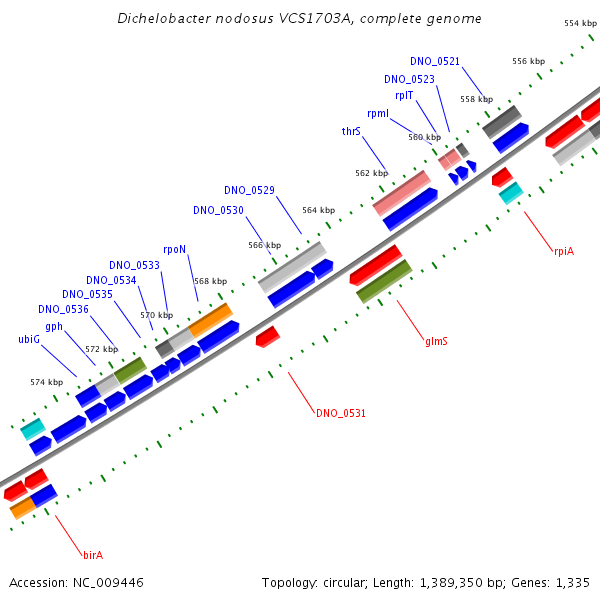 Dichelobacter nodosus VCS1703A, complete genome

554 kbp
556 kbp
558 kbp
560 kbp
562 kbp
564 kbp
566 kbp
568 kbp
570 kbp
572 kbp
574 kbp

DNO_0521
DNO_0523
rplT
rpmI
thrS
DNO_0529
DNO_0530
rpoN
DNO_0533
DNO_0534
DNO_0535
DNO_0536
gph
ubiG

rpiA
glmS
DNO_0531
birA

Accession: NC_009446

Topology: circular; Length: 1,389,350 bp; Genes: 1,335